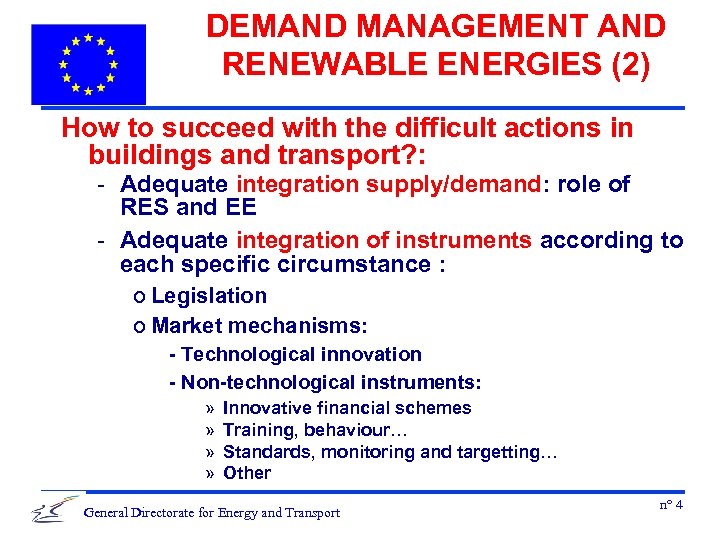 DEMAND MANAGEMENT AND RENEWABLE ENERGIES (2)

How to succeed with the difficult actions in buildings and transport?:

- Adequate integration supply/demand: role of RES and EE
- Adequate integration of instruments according to each specific circumstance :
  o Legislation
  o Market mechanisms:
    - Technological innovation
    - Non-technological instruments:
      » Innovative financial schemes
      » Training, behaviour…
      » Standards, monitoring and targetting…
      » Other

General Directorate for Energy and Transport

n° 4